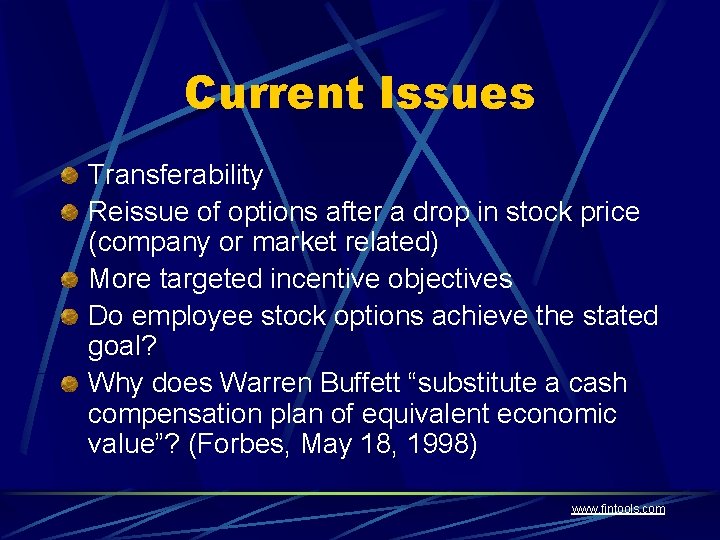 Current Issues

Transferability

Reissue of options after a drop in stock price (company or market related)

More targeted incentive objectives

Do employee stock options achieve the stated goal?

Why does Warren Buffett “substitute a cash compensation plan of equivalent economic value”? (Forbes, May 18, 1998)

www.fintools.com